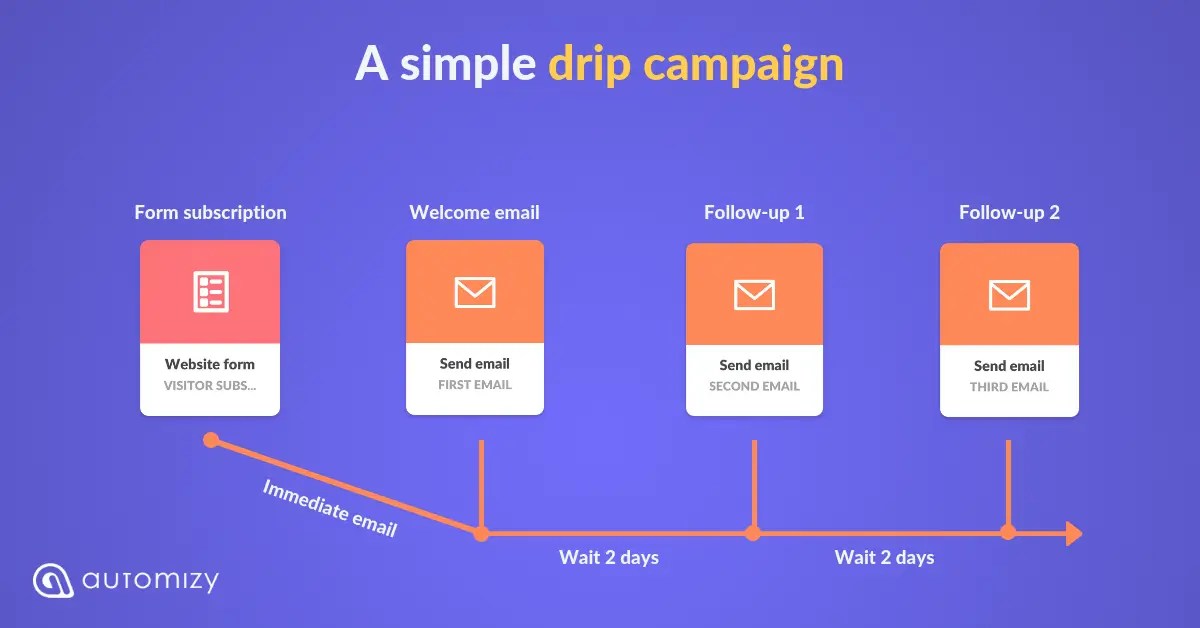 A simple drip campaign

Form subscription

Website form
VISITOR SUBS...

Welcome email

Send email
FIRST EMAIL

Follow-up 1

Send email
SECOND EMAIL

Follow-up 2

Send email
THIRD EMAIL

Immediate email

Wait 2 days

Wait 2 days

automizy